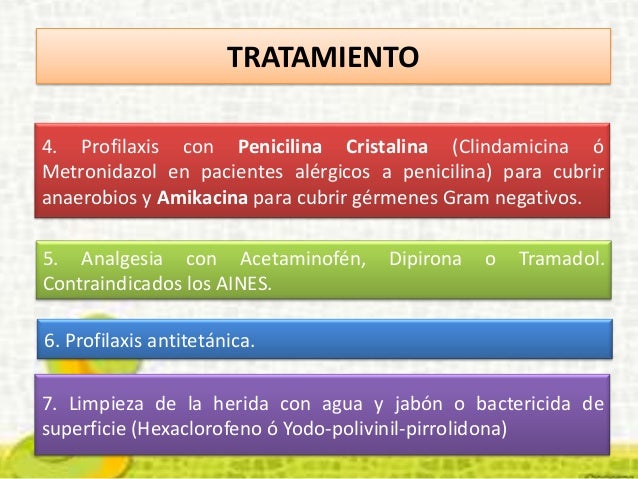 TRATAMIENTO

4. Profilaxis con Penicilina Cristalina (Clindamicina ó Metronidazol en pacientes alérgicos a penicilina) para cubrir anaerobios y Amikacina para cubrir gérmenes Gram negativos.

5. Analgesia con Acetaminofén, Dipirona o Tramadol. Contraindicados los AINES.

6. Profilaxis antitetánica.

7. Limpieza de la herida con agua y jabón o bactericida de superficie (Hexaclorofeno ó Yodo-polivinil-pirrolidona)